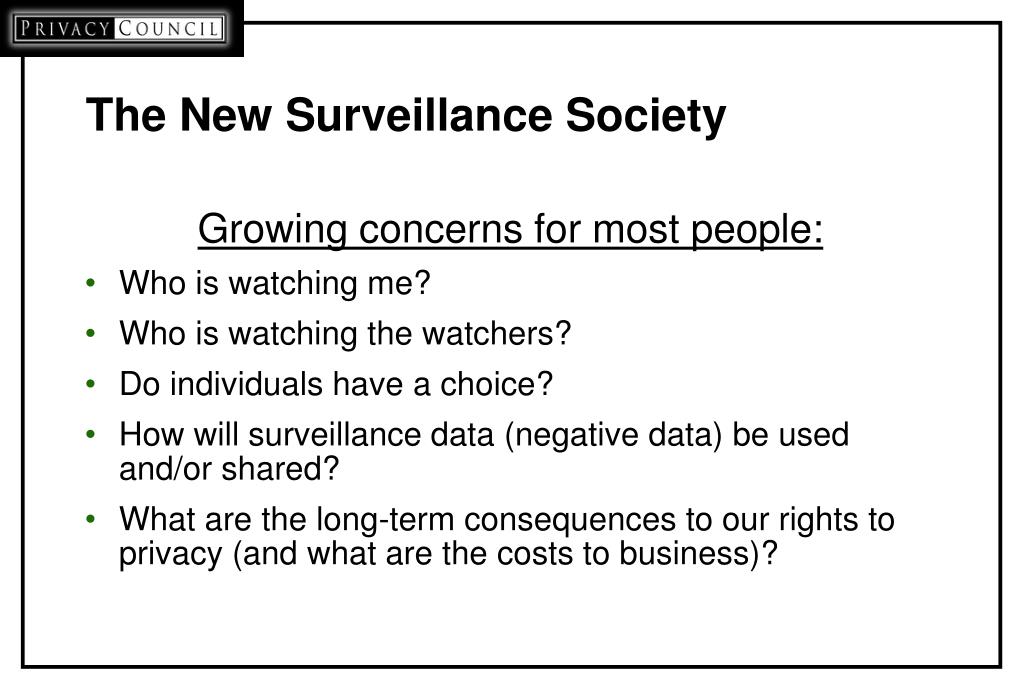 PRIVACY COUNCIL

The New Surveillance Society

Growing concerns for most people:

• Who is watching me?
• Who is watching the watchers?
• Do individuals have a choice?
• How will surveillance data (negative data) be used and/or shared?
• What are the long-term consequences to our rights to privacy (and what are the costs to business)?